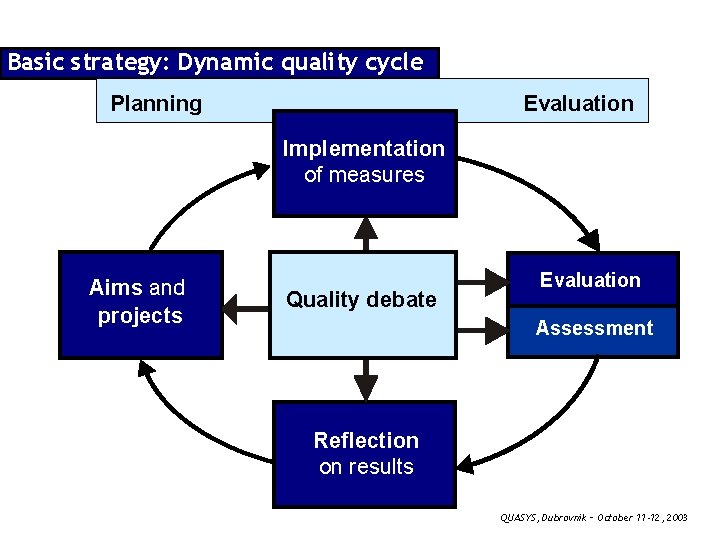 Basic strategy: Dynamic quality cycle

Planning

Evaluation

Implementation of measures

Aims and projects

Quality debate

Evaluation

Assessment

Reflection on results

QUASYS, Dubrovnik – October 11-12, 2003